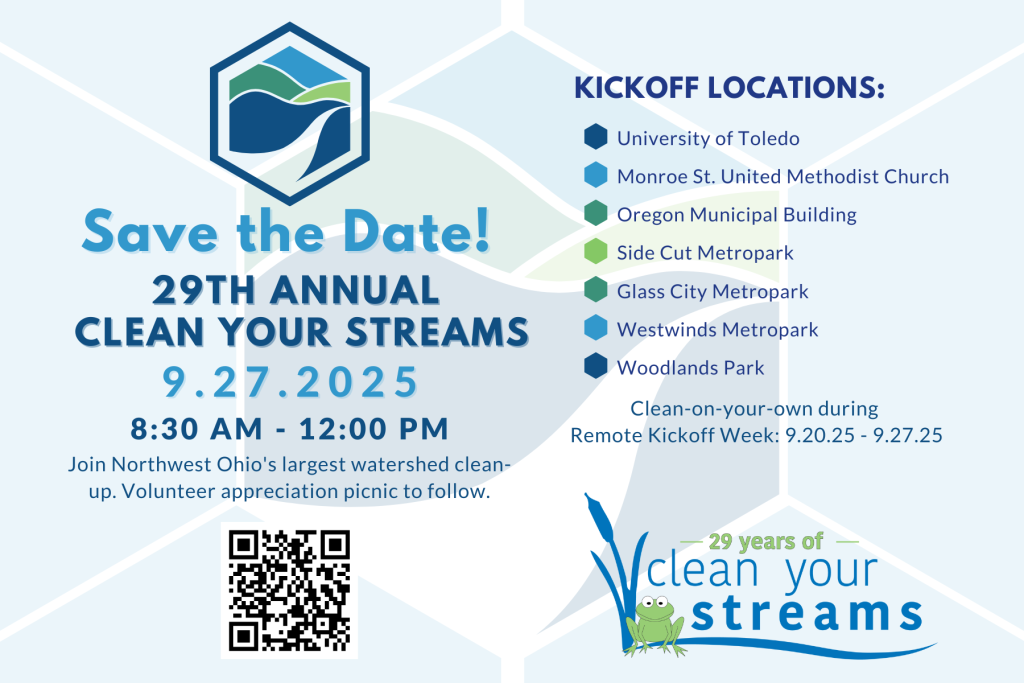 Save the Date!

29TH ANNUAL CLEAN YOUR STREAMS

9.27.2025

8:30 AM - 12:00 PM

Join Northwest Ohio's largest watershed clean-up. Volunteer appreciation picnic to follow.

KICKOFF LOCATIONS:

University of Toledo
Monroe St. United Methodist Church
Oregon Municipal Building
Side Cut Metropark
Glass City Metropark
Westwinds Metropark
Woodlands Park

Clean-on-your-own during Remote Kickoff Week: 9.20.25 - 9.27.25

29 years of
clean your
streams